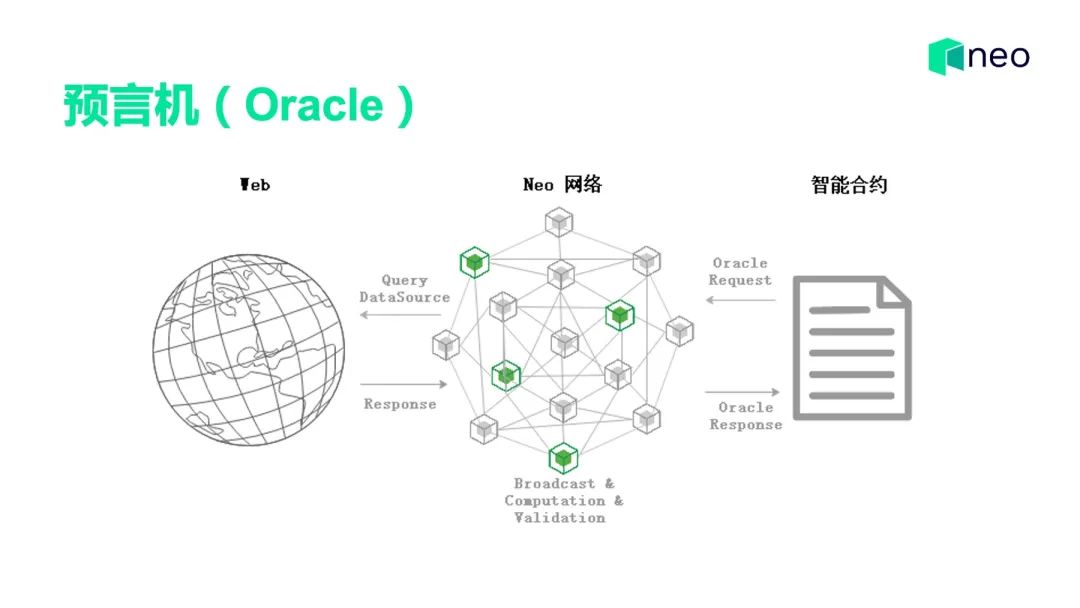 neo

预言机（Oracle）

Web

Neo 网络

智能合约

Query DataSource

Response

Oracle Request

Oracle Response

Broadcast & Computation & Validation